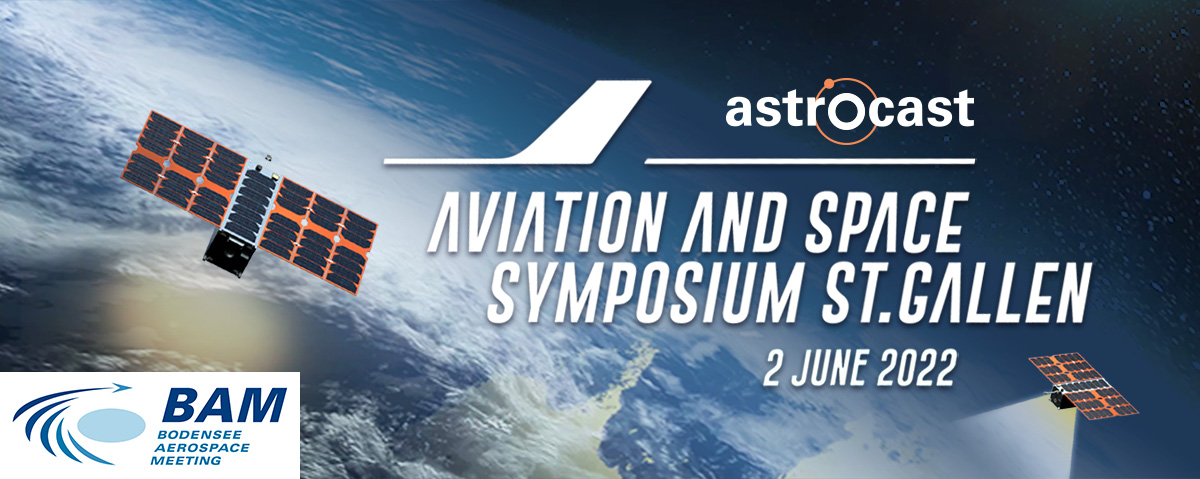 astrocast

AVIATION AND SPACE SYMPOSIUM ST.GALLEN

2 JUNE 2022

BAM
BODENSEE AEROSPACE MEETING